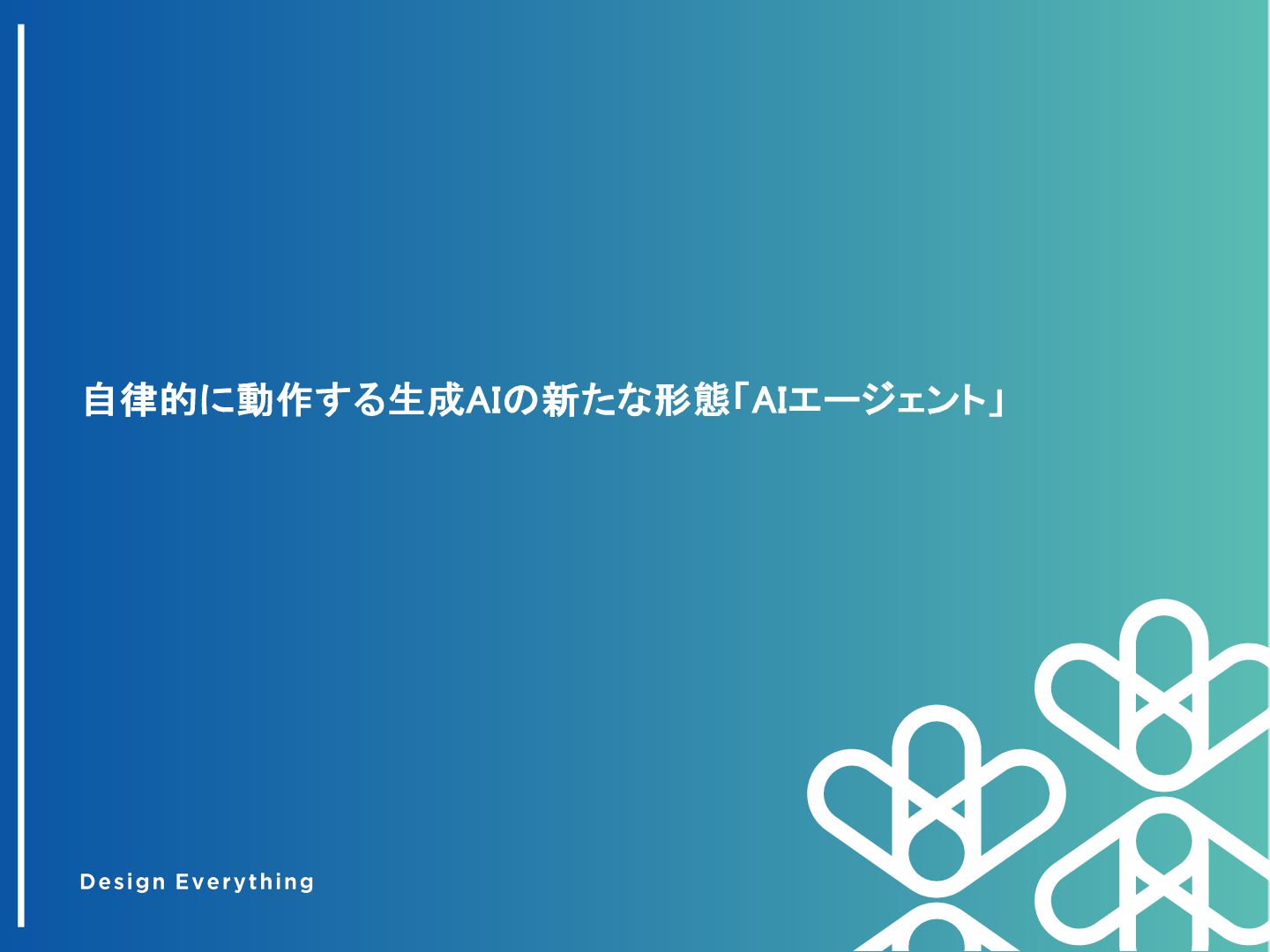 自律的に動作する生成AIの新たな形態「AIエージェント」

Design Everything